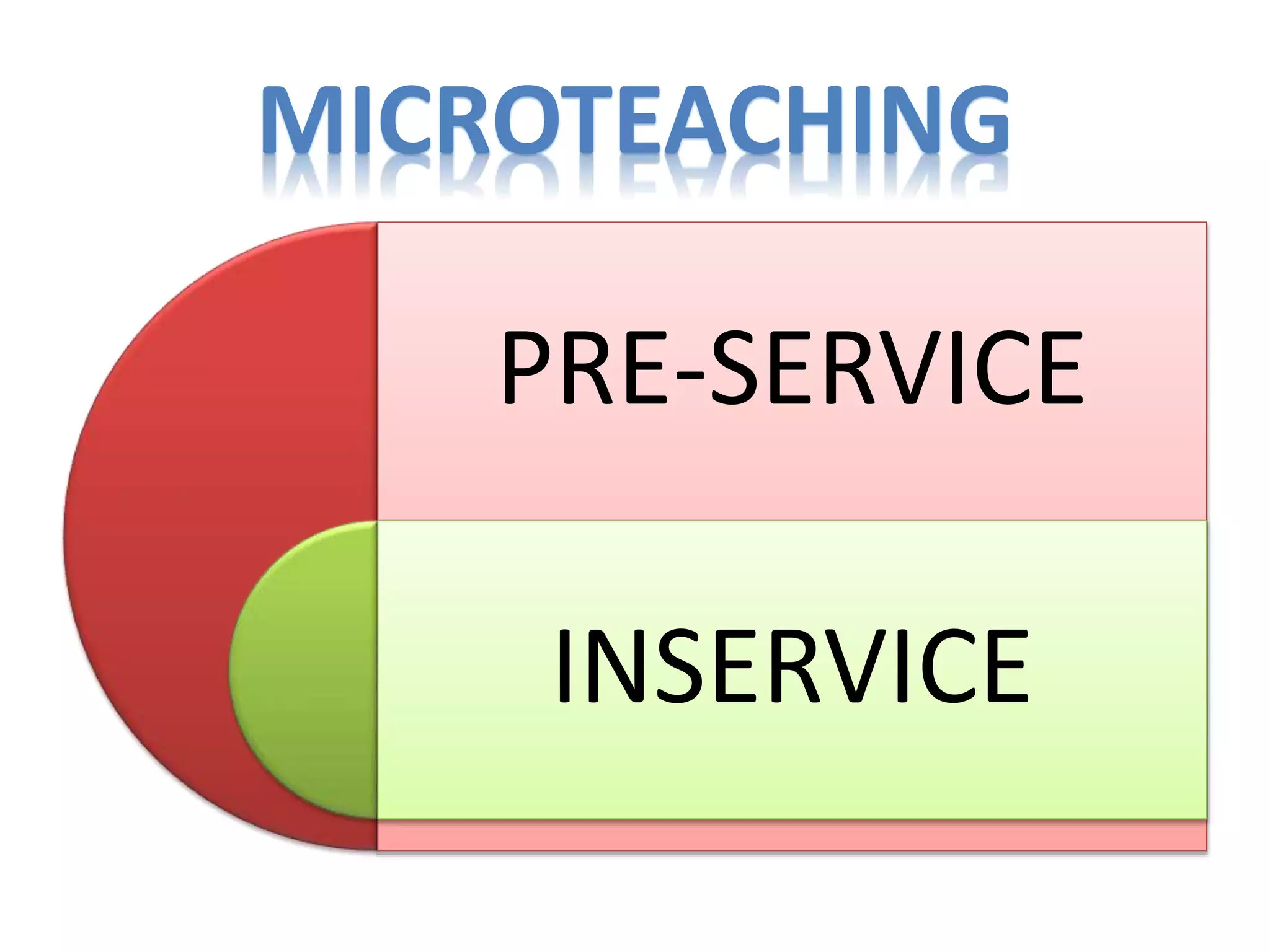 MICROTEACHING

PRE-SERVICE

INSERVICE